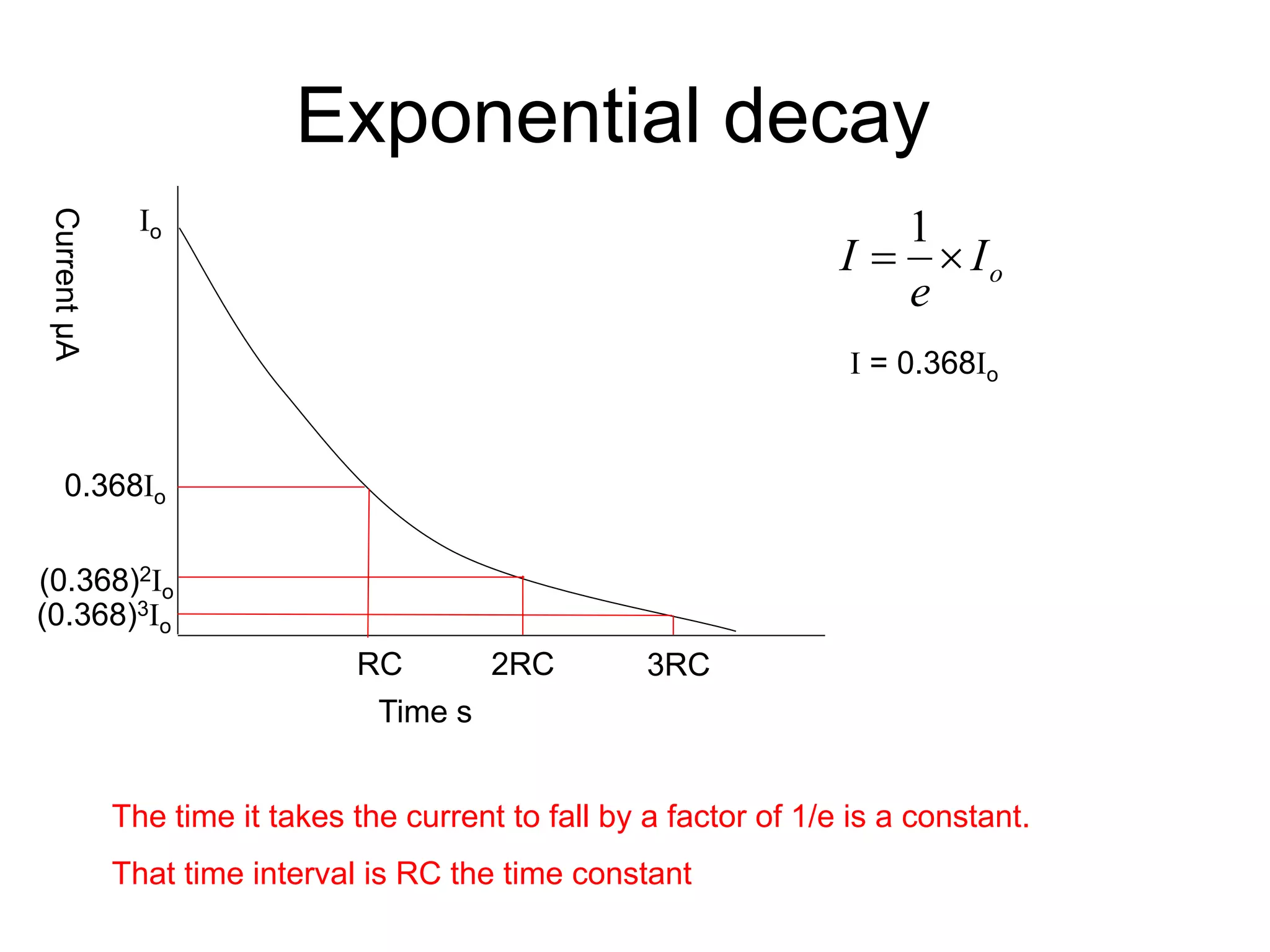 Exponential decay

Current μA

$I_o$

$0.368I_o$

$(0.368)^2I_o$

$(0.368)^3I_o$

RC

2RC

3RC

Time s

$I = \frac{1}{e} \times I_o$

$I = 0.368I_o$

The time it takes the current to fall by a factor of 1/e is a constant.

That time interval is RC the time constant